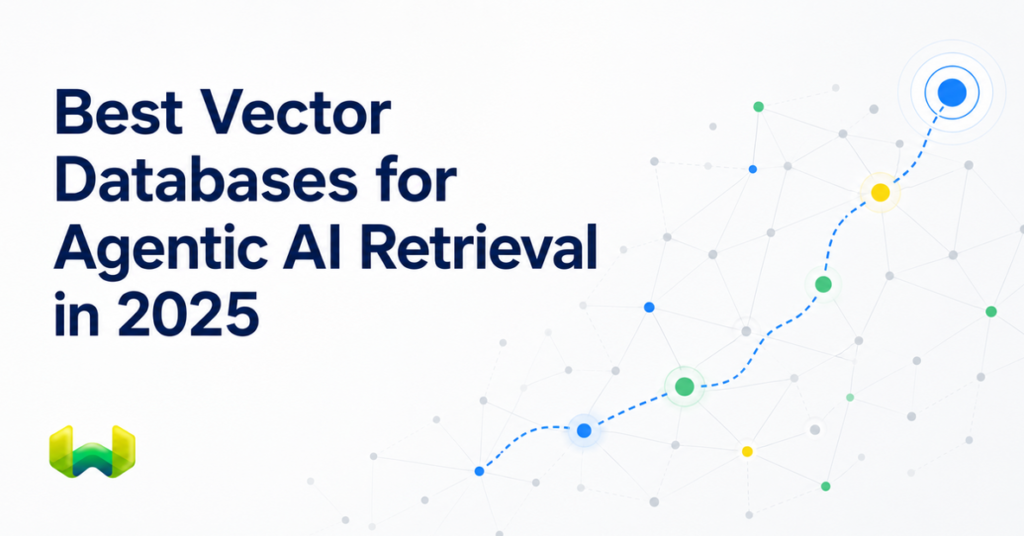 Best Vector Databases for Agentic AI Retrieval in 2025